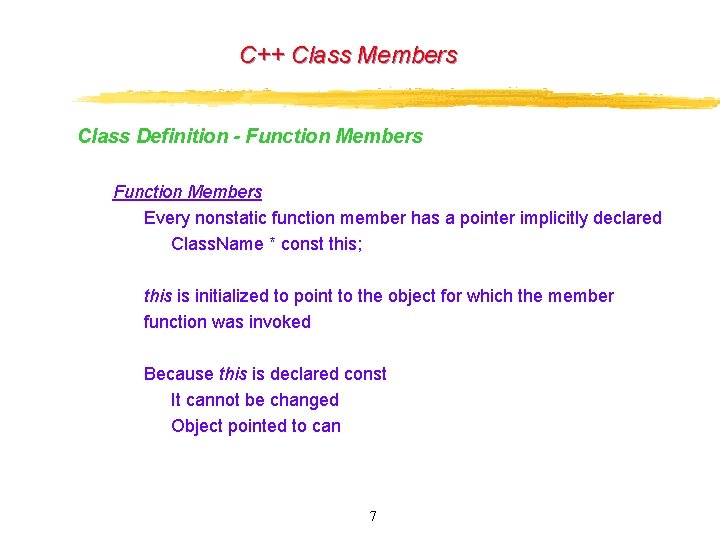 C++ Class Members

Class Definition - Function Members

Function Members

Every nonstatic function member has a pointer implicitly declared

ClassName * const this;

this is initialized to point to the object for which the member function was invoked

Because this is declared const

It cannot be changed

Object pointed to can

7